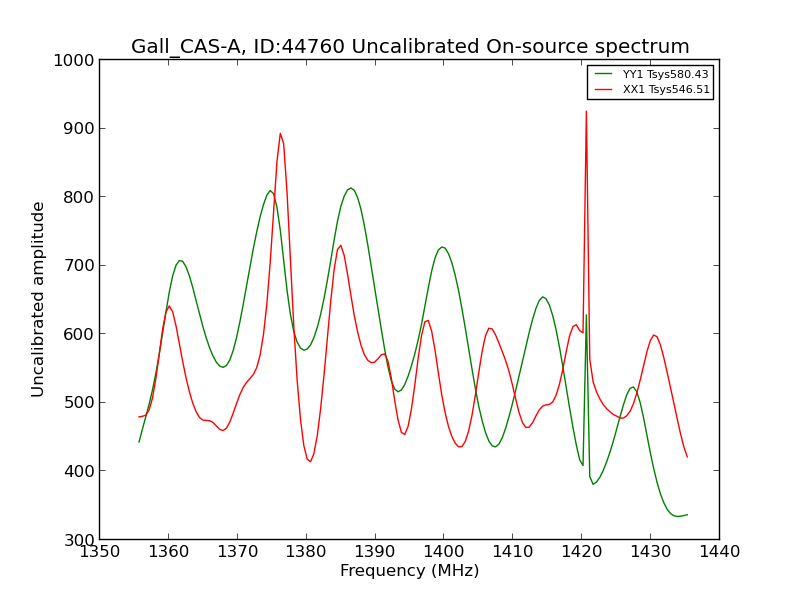 Gall_CAS-A, ID:44760 Uncalibrated On-source spectrum

YY1 Tsys580.43
XX1 Tsys546.51

Uncalibrated amplitude

1000
900
800
700
600
500
400
300

1350
1360
1370
1380
1390
1400
1410
1420
1430
1440

Frequency (MHz)